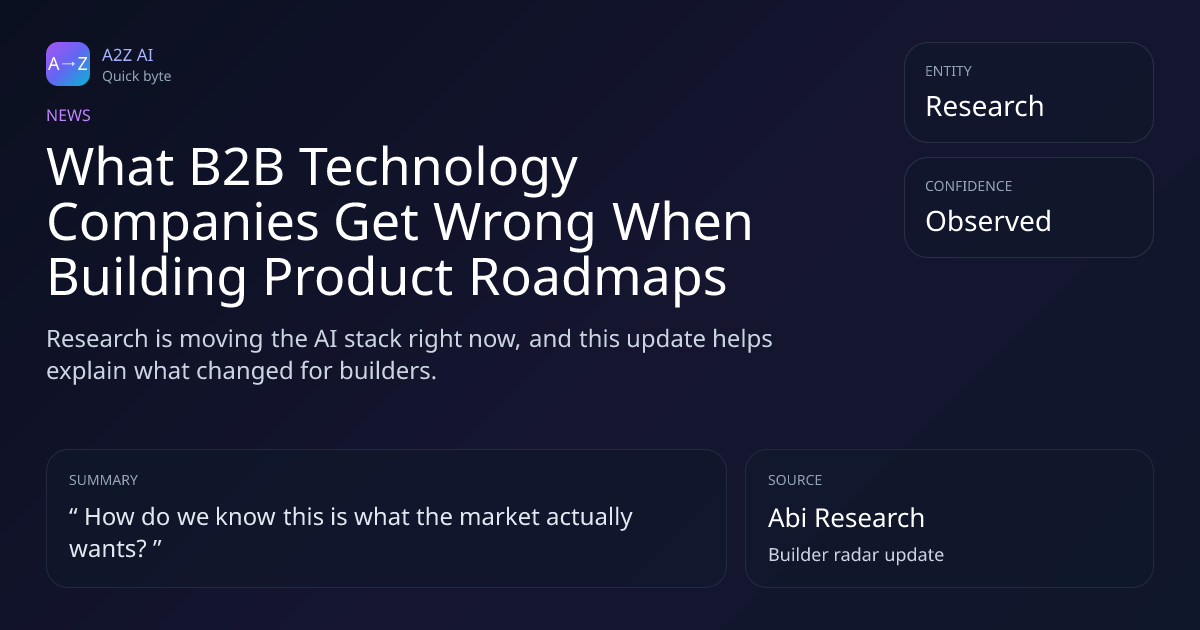 A→Z

A2Z AI
Quick byte

NEWS

What B2B Technology Companies Get Wrong When Building Product Roadmaps

Research is moving the AI stack right now, and this update helps explain what changed for builders.

ENTITY
Research

CONFIDENCE
Observed

SUMMARY
“ How do we know this is what the market actually wants? ”

SOURCE
Abi Research
Builder radar update